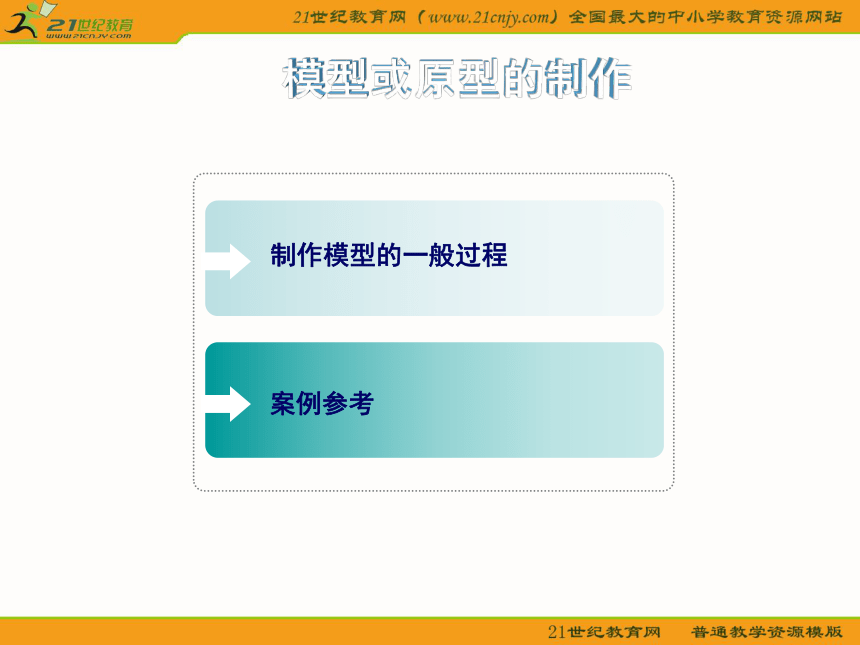 21世纪教育
www.21cnjy.com

21世纪教育网（www.21cnjy.com）全国最大的中小学教育资源网站

模型或原型的制作

制作模型的一般过程

案例参考

21世纪教育网　普通教学资源模版